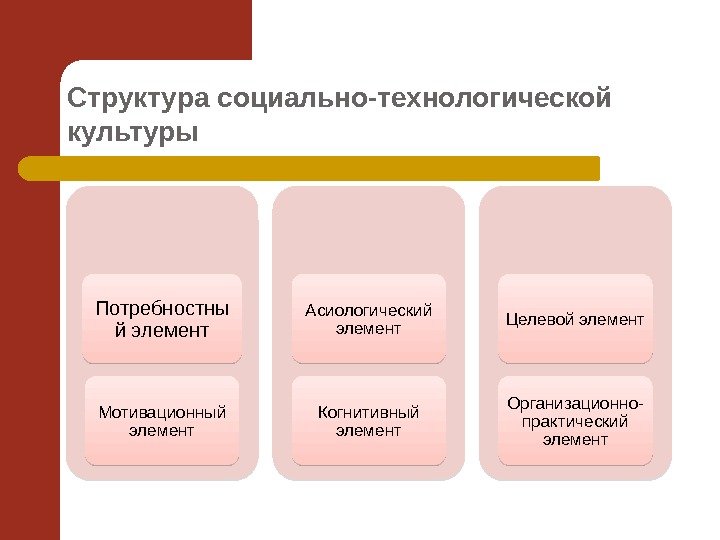 Структура социально-технологической культуры

Потребностный элемент

Мотивационный элемент

Асиологический элемент

Когнитивный элемент

Целевой элемент

Организационно-практический элемент